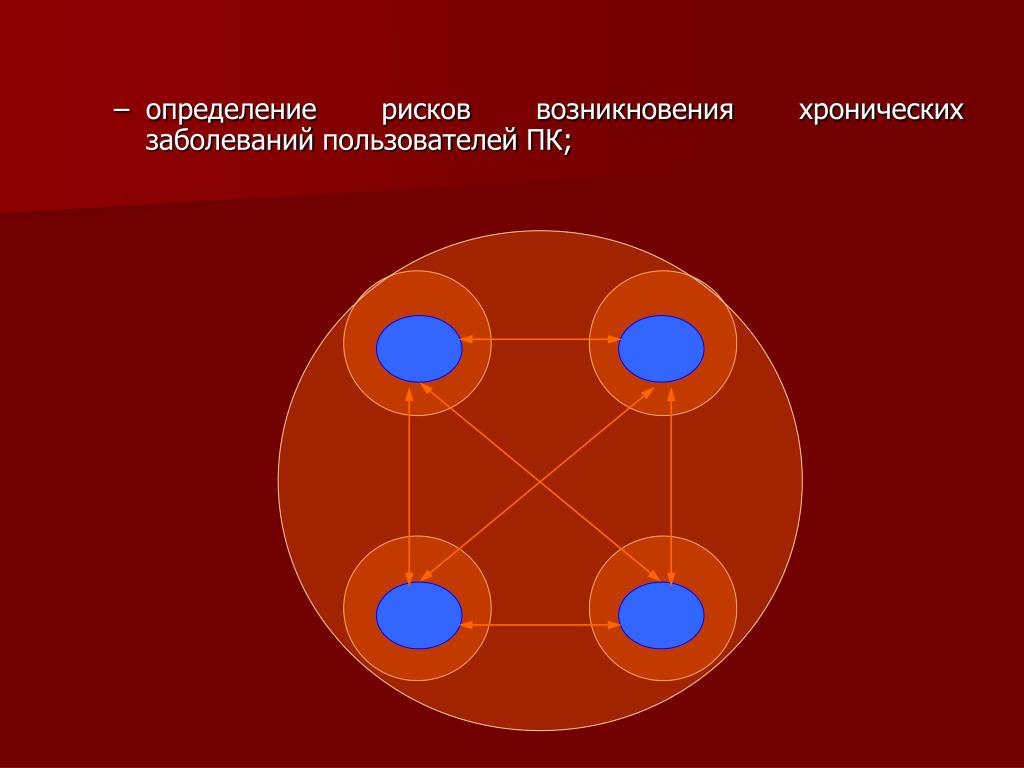 – определение рисков возникновения хронических заболеваний пользователей ПК;